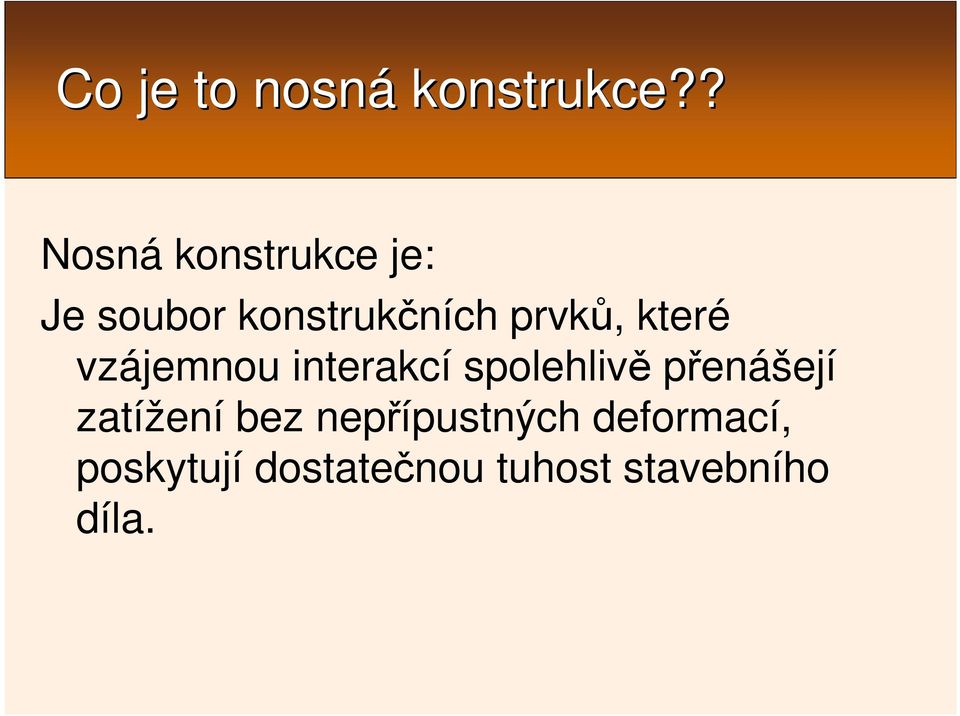 Co je to nosná konstrukce??

Nosná konstrukce je:

Je soubor konstrukčních prvků, které vzájemnou interakcí spolehlivě přenášejí zatížení bez nepřípustných deformací, poskytují dostatečnou tuhost stavebního díla.